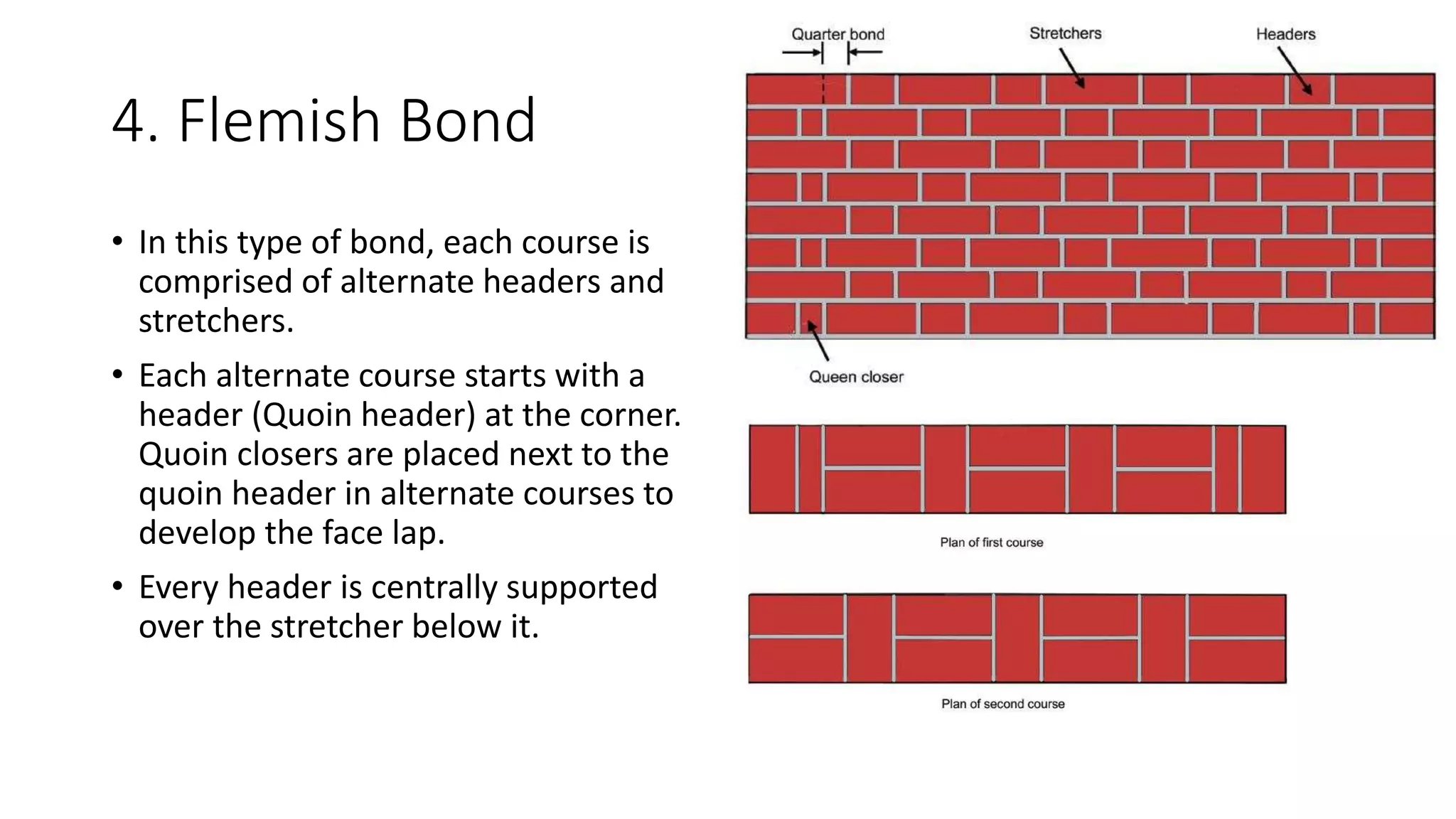 4. Flemish Bond

• In this type of bond, each course is comprised of alternate headers and stretchers.

• Each alternate course starts with a header (Quoin header) at the corner. Quoin closers are placed next to the quoin header in alternate courses to develop the face lap.

• Every header is centrally supported over the stretcher below it.

Quarter bond

Stretchers

Headers

Queen closer

Plan of first course

Plan of second course